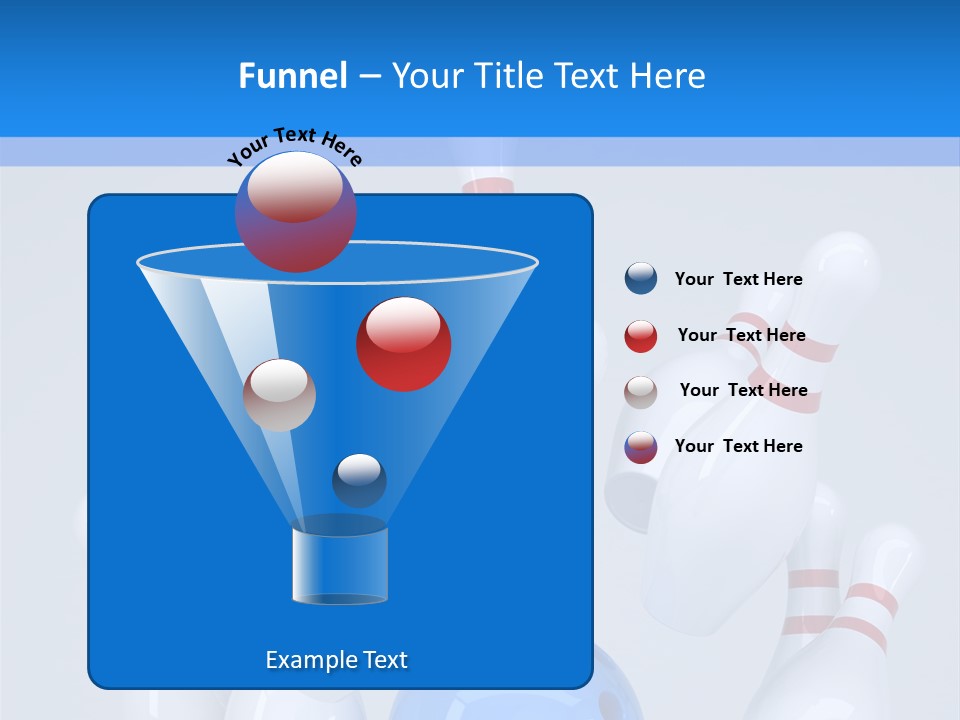 Funnel – Your Title Text Here

Your Text Here

Your Text Here

Your Text Here

Your Text Here

Your Text Here

Example Text